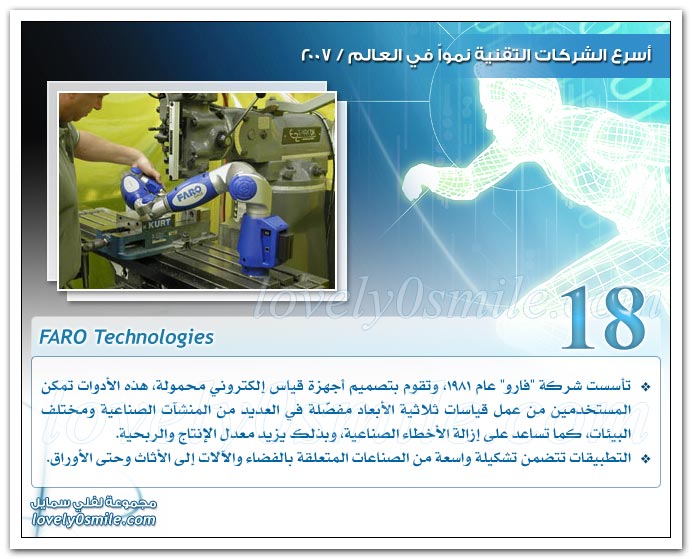 أسرع الشركات التقنية نمواً في العالم / ٢٠٠٧

FARO

KURT

lovely0smile.com

18

FARO Technologies

❖ تأسست شركة "فارو" عام ١٩٨١، وتقوم بتصميم أجهزة قياس إلكتروني محمولة، هذه الأدوات تمكن المستخدمين من عمل قياسات ثلاثية الأبعاد مفصّلة في العديد من المنشآت الصناعية ومختلف البيئات، كما تساعد على إزالة الأخطاء الصناعية، وبذلك يزيد معدل الإنتاج والربحية.

❖ التطبيقات تتضمن تشكيلة واسعة من الصناعات المتعلقة بالفضاء والآلات إلى الأثاث وحتى الأوراق.

مجموعة لفلي سمايل
lovely0smile.com